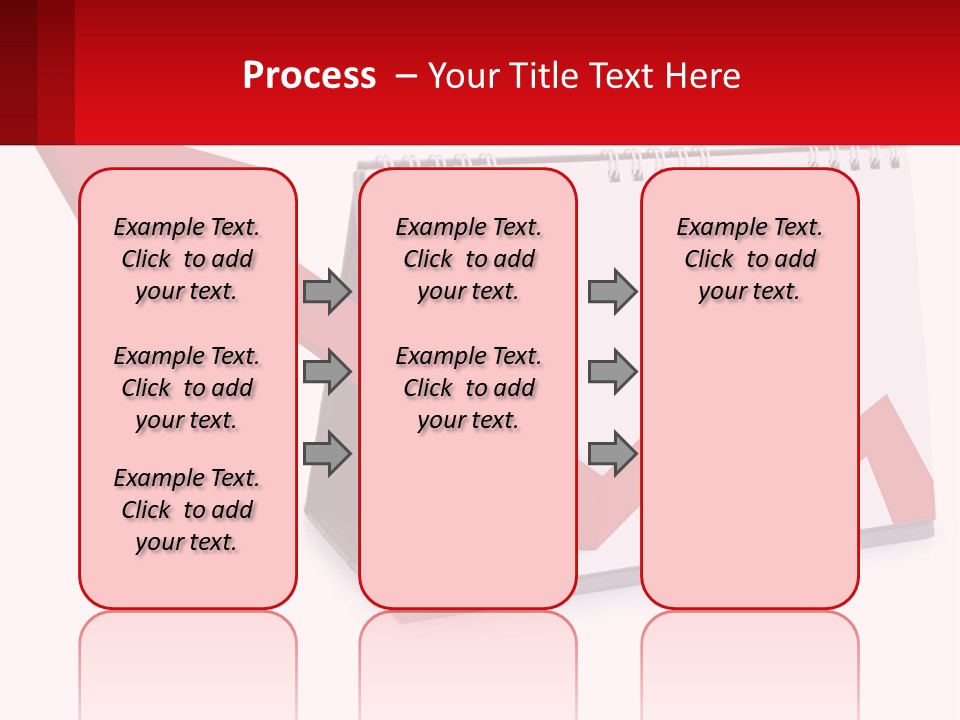 Process – Your Title Text Here

Example Text. Click to add your text.

Example Text. Click to add your text.

Example Text. Click to add your text.

Example Text. Click to add your text.

Example Text. Click to add your text.

Example Text. Click to add your text.